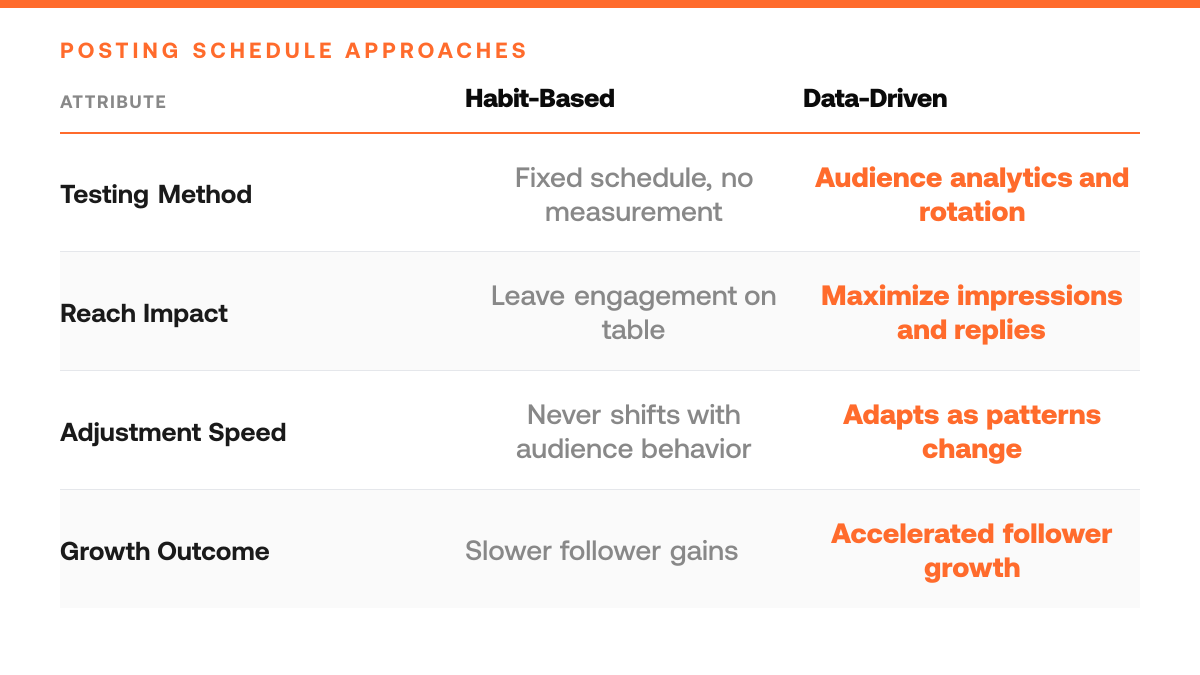 POSTING SCHEDULE APPROACHES

| ATTRIBUTE | Habit-Based | Data-Driven |
|---|---|---|
| Testing Method | Fixed schedule, no measurement | Audience analytics and rotation |
| Reach Impact | Leave engagement on table | Maximize impressions and replies |
| Adjustment Speed | Never shifts with audience behavior | Adapts as patterns change |
| Growth Outcome | Slower follower gains | Accelerated follower growth |